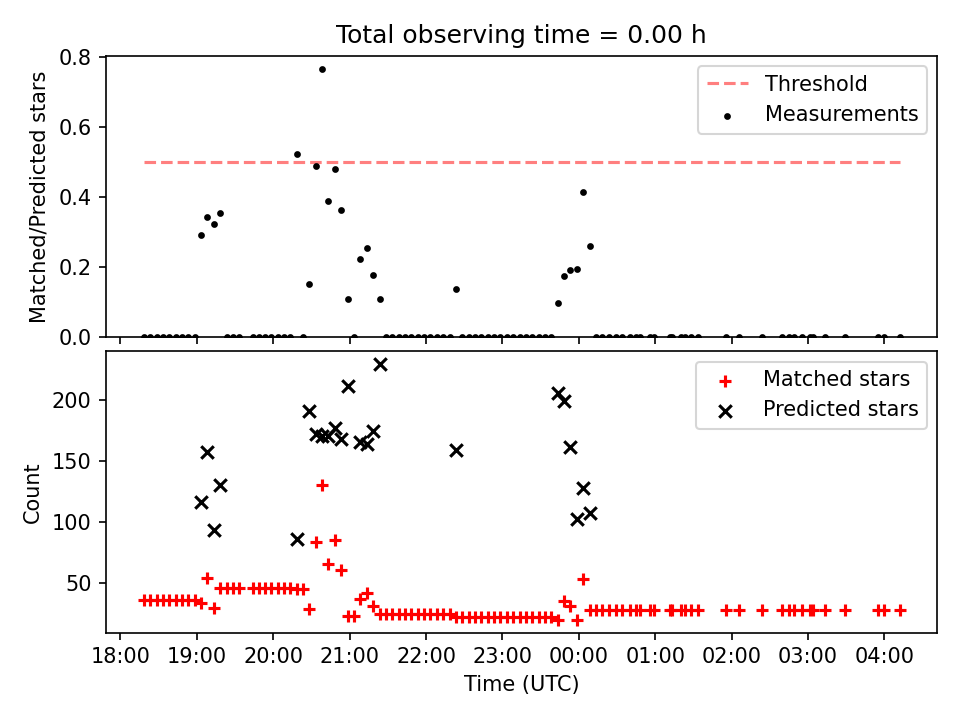 Total observing time = 0.00 h

Matched/Predicted stars

0.8
0.6
0.4
0.2
0.0

Threshold
Measurements

Count

200
150
100
50

Matched stars
Predicted stars

18:00 19:00 20:00 21:00 22:00 23:00 00:00 01:00 02:00 03:00 04:00

Time (UTC)